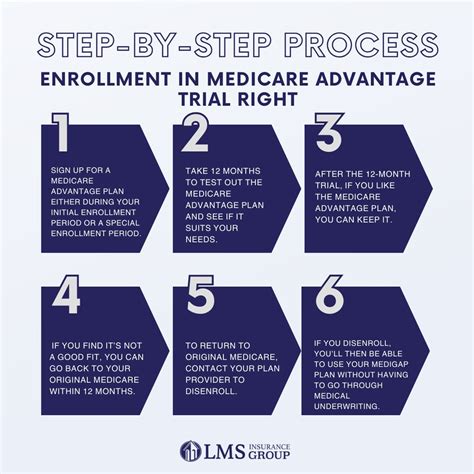 STEP-BY-STEP PROCESS

ENROLLMENT IN MEDICARE ADVANTAGE TRIAL RIGHT

1

SIGN UP FOR A MEDICARE ADVANTAGE PLAN EITHER DURING YOUR INITIAL ENROLLMENT PERIOD OR A SPECIAL ENROLLMENT PERIOD.

2

TAKE 12 MONTHS TO TEST OUT THE MEDICARE ADVANTAGE PLAN AND SEE IF IT SUITS YOUR NEEDS.

3

AFTER THE 12-MONTH TRIAL, IF YOU LIKE THE MEDICARE ADVANTAGE PLAN, YOU CAN KEEP IT.

4

IF YOU FIND IT'S NOT A GOOD FIT, YOU CAN GO BACK TO YOUR ORIGINAL MEDICARE WITHIN 12 MONTHS.

5

TO RETURN TO ORIGINAL MEDICARE, CONTACT YOUR PLAN PROVIDER TO DISENROLL.

6

IF YOU DISENROLL, YOU'LL THEN BE ABLE TO USE YOUR MEDIGAP PLAN WITHOUT HAVING TO GO THROUGH MEDICAL UNDERWRITING.

LMS INSURANCE GROUP